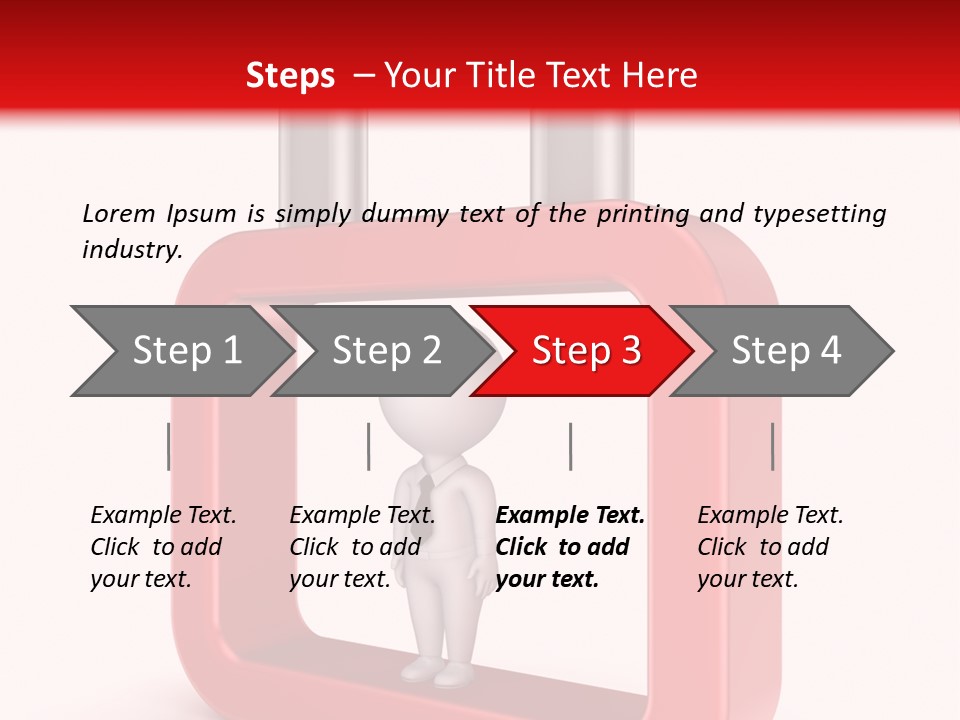 Steps – Your Title Text Here

Lorem Ipsum is simply dummy text of the printing and typesetting industry.

Step 1

Step 2

Step 3

Step 4

Example Text. Click to add your text.

Example Text. Click to add your text.

Example Text. Click to add your text.

Example Text. Click to add your text.